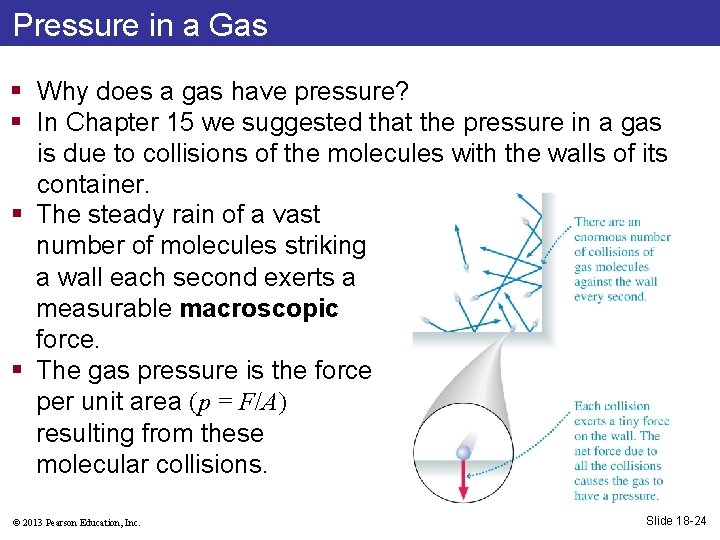 Pressure in a Gas

▪ Why does a gas have pressure?
▪ In Chapter 15 we suggested that the pressure in a gas is due to collisions of the molecules with the walls of its container.
▪ The steady rain of a vast number of molecules striking a wall each second exerts a measurable **macroscopic** force.
▪ The gas pressure is the force per unit area ($p = F/A$) resulting from these molecular collisions.

There are an enormous number of collisions of gas molecules against the wall every second.

Each collision exerts a tiny force on the wall. The net force due to all the collisions causes the gas to have a pressure.

© 2013 Pearson Education, Inc.

Slide 18-24